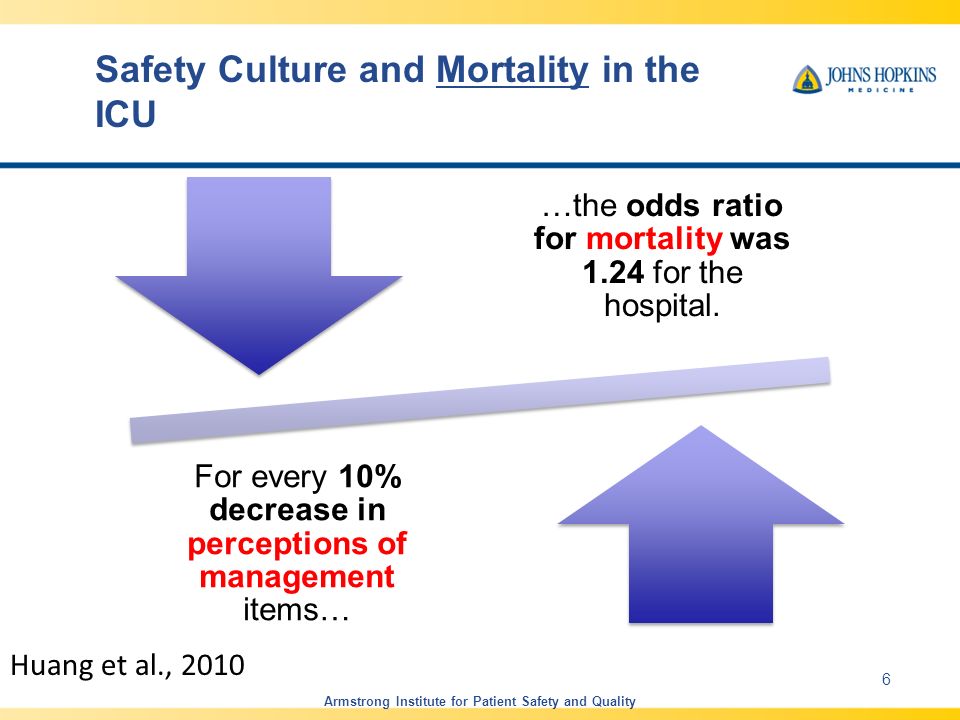 Safety Culture and Mortality in the ICU

JOHNS HOPKINS MEDICINE

…the odds ratio for mortality was 1.24 for the hospital.

For every 10% decrease in perceptions of management items…

Huang et al., 2010

6

Armstrong Institute for Patient Safety and Quality